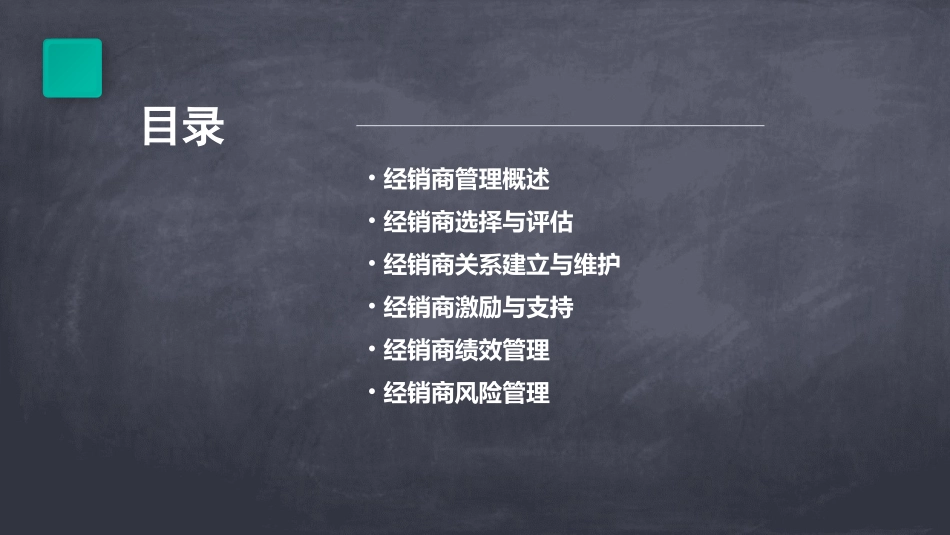 目录

· 经销商管理概述
· 经销商选择与评估
· 经销商关系建立与维护
· 经销商激励与支持
· 经销商绩效管理
· 经销商风险管理